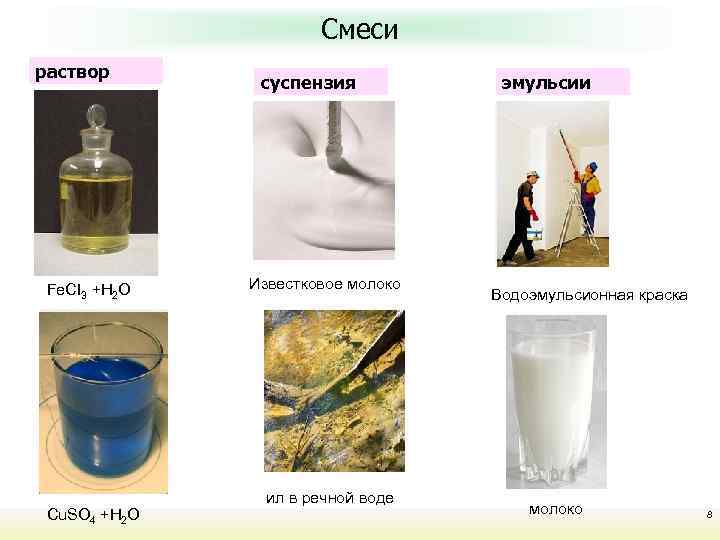 Смеси

раствор

$FeCl_3 + H_2O$

$CuSO_4 + H_2O$

суспензия

Известковое молоко

ил в речной воде

эмульсии

Водоэмульсионная краска

молоко

8